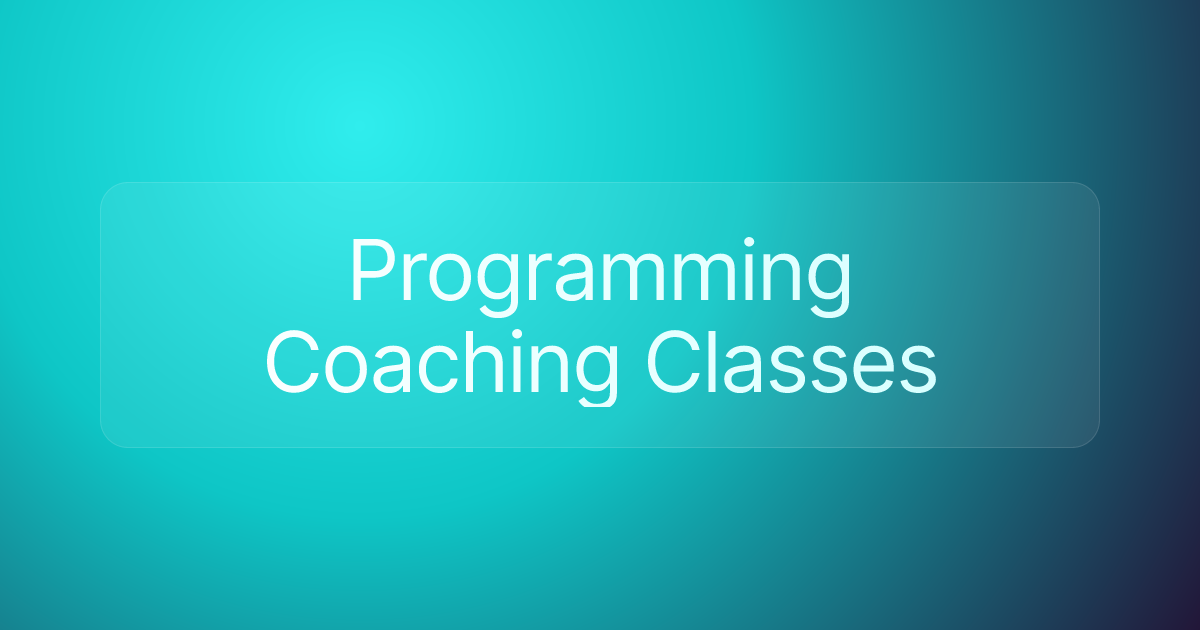 Programming Coaching Classes